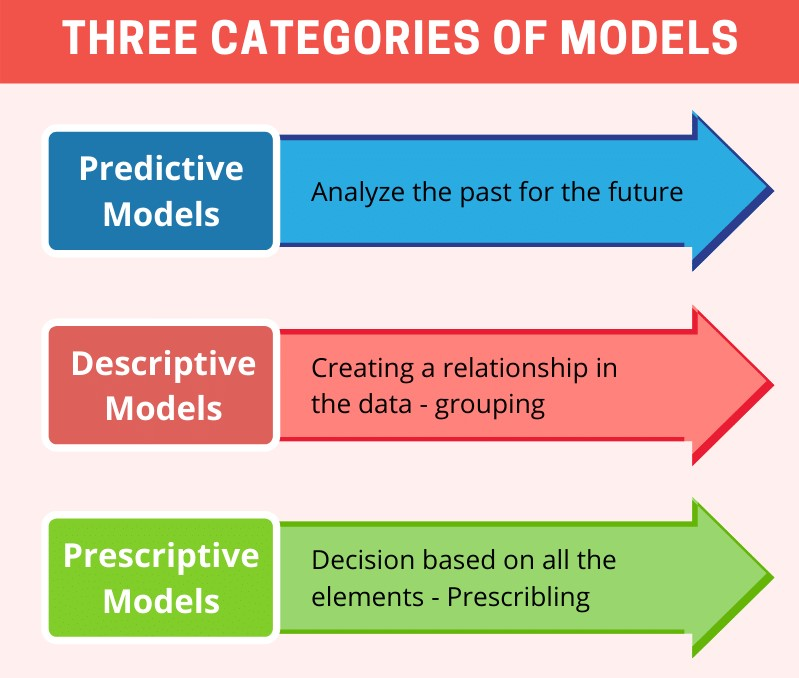 THREE CATEGORIES OF MODELS

Predictive Models

Analyze the past for the future

Descriptive Models

Creating a relationship in the data - grouping

Prescriptive Models

Decision based on all the elements - Prescribling